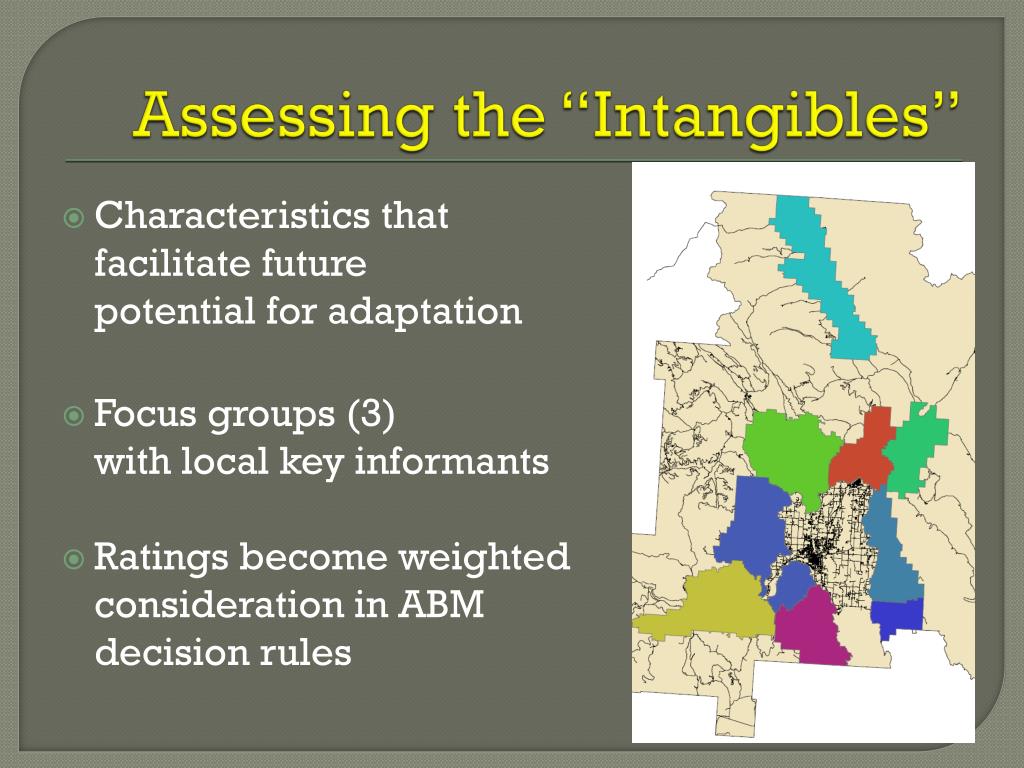 Assessing the “Intangibles”

Characteristics that facilitate future potential for adaptation

Focus groups (3) with local key informants

Ratings become weighted consideration in ABM decision rules